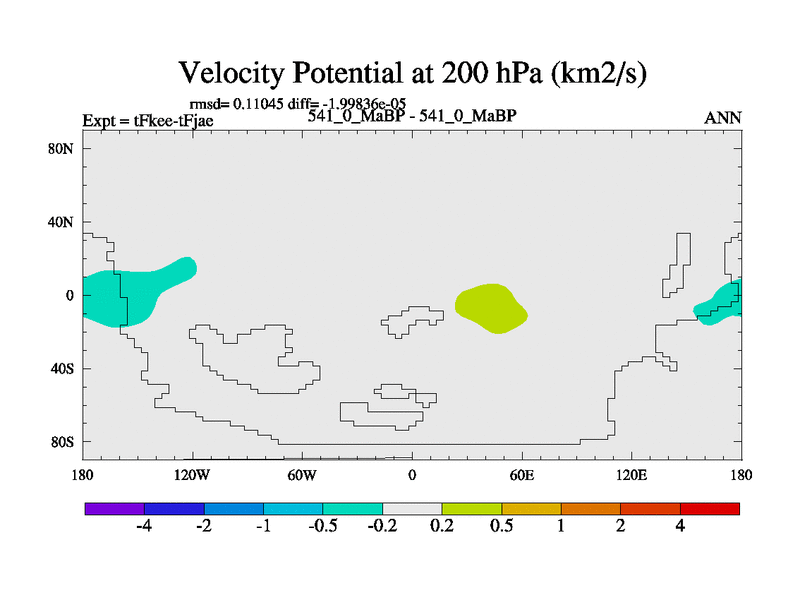 Velocity Potential at 200 hPa (km2/s)

rmsd= 0.11045 diff= -1.99836e-05
Expt = tFkee-tFjae
541_0_MaBP - 541_0_MaBP
ANN

80N
40N
0
40S
80S

180
120W
60W
0
60E
120E
180

-4
-2
-1
-0.5
-0.2
0.2
0.5
1
2
4